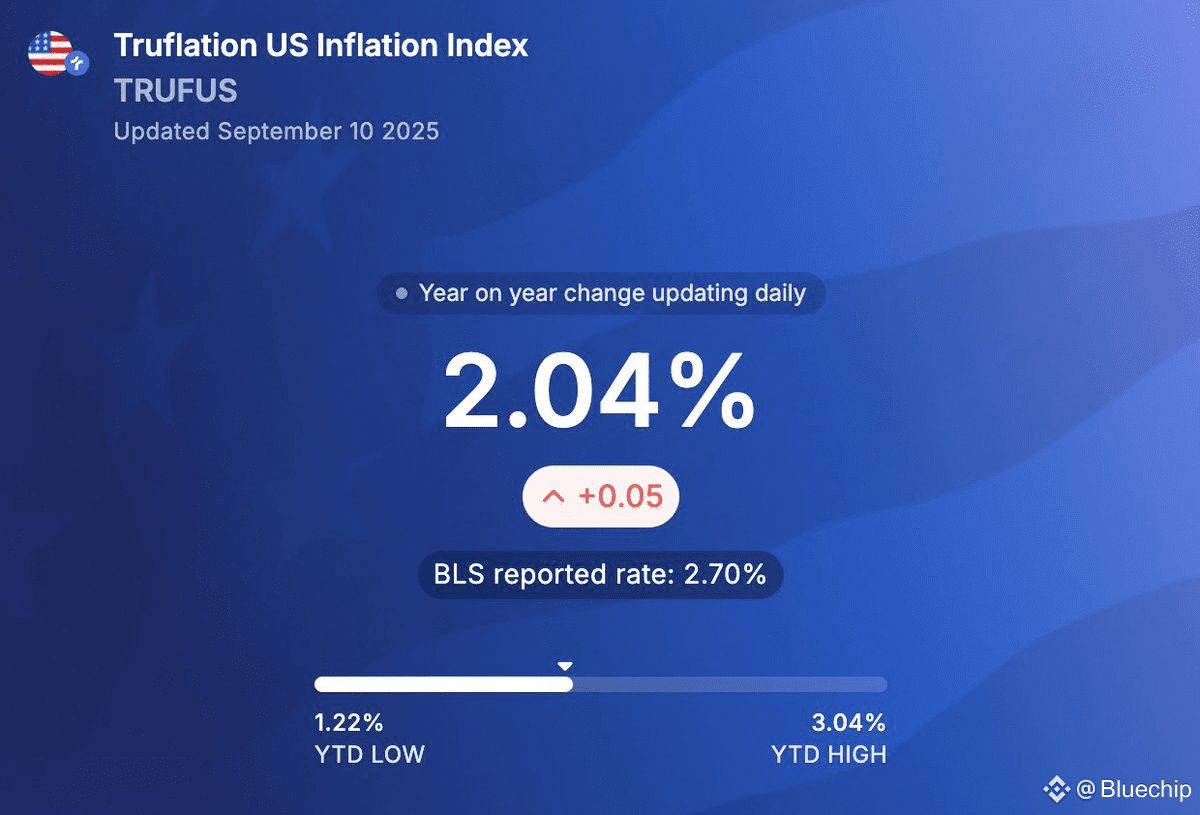 Truflation US Inflation Index
TRUFUS
Updated September 10 2025

Year on year change updating daily

2.04%

+0.05

BLS reported rate: 2.70%

1.22%
YTD LOW

3.04%
YTD HIGH

@Bluechip